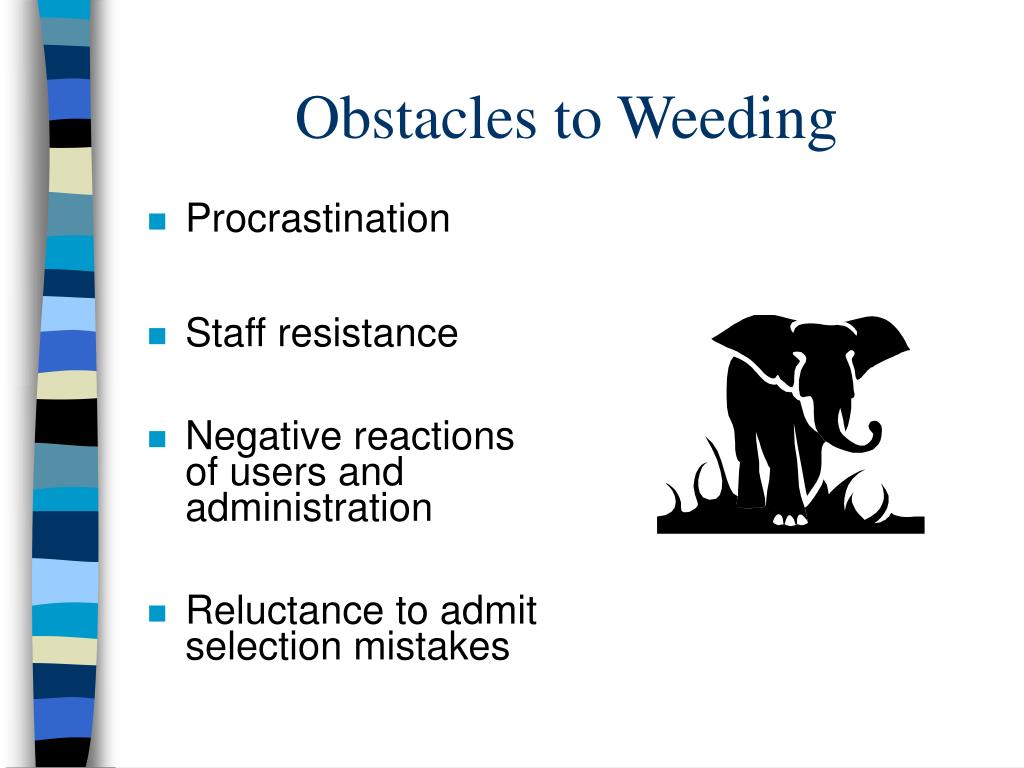 Obstacles to Weeding

- Procrastination
- Staff resistance
- Negative reactions of users and administration
- Reluctance to admit selection mistakes